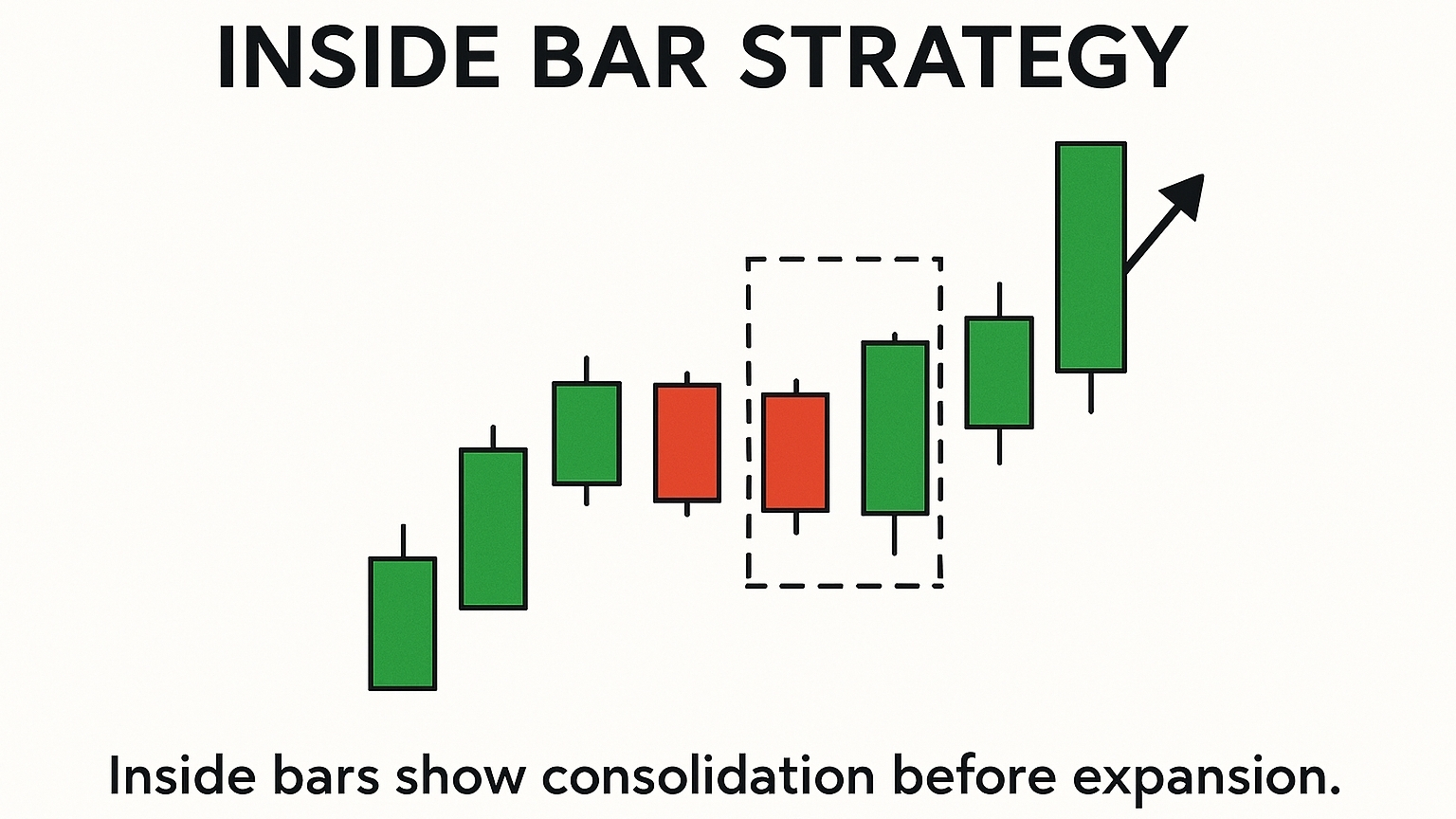 INSIDE BAR STRATEGY

Inside bars show consolidation before expansion.